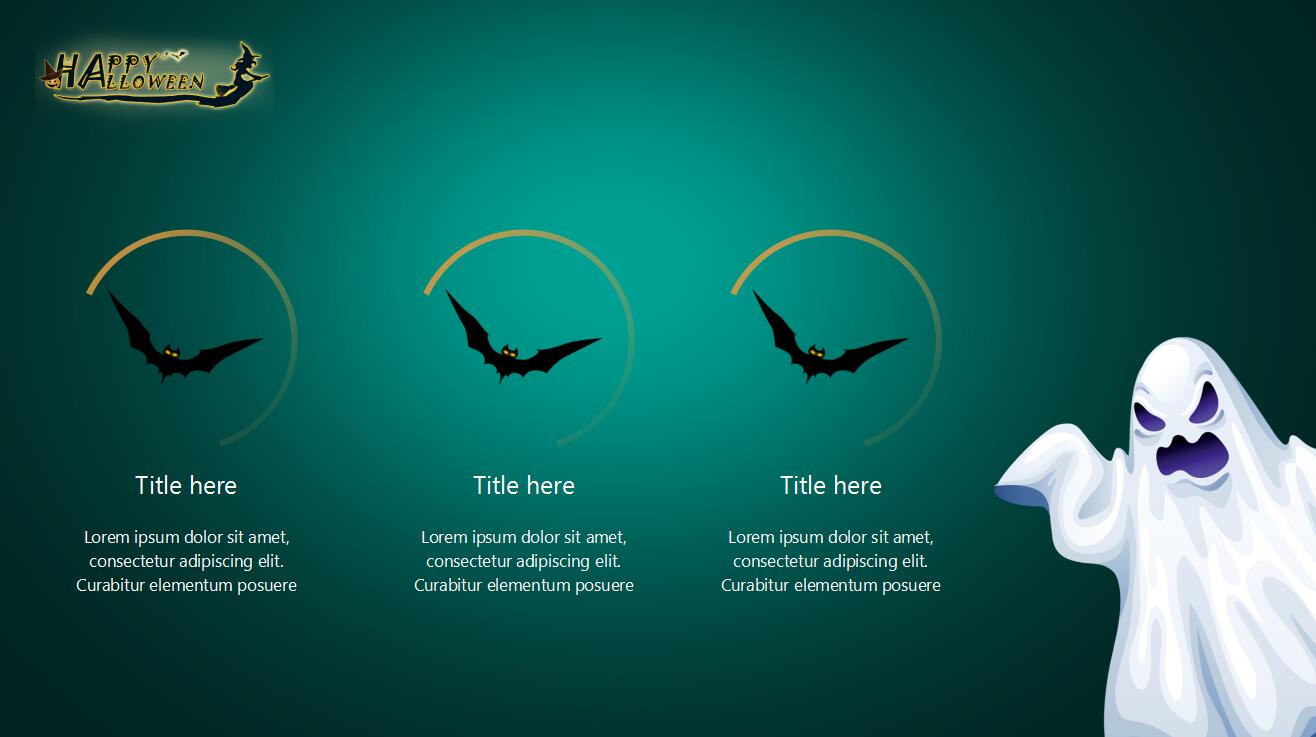 HAPPY HALLOWEEN

Title here

Lorem ipsum dolor sit amet, consectetur adipiscing elit. Curabitur elementum posuere

Title here

Lorem ipsum dolor sit amet, consectetur adipiscing elit. Curabitur elementum posuere

Title here

Lorem ipsum dolor sit amet, consectetur adipiscing elit. Curabitur elementum posuere